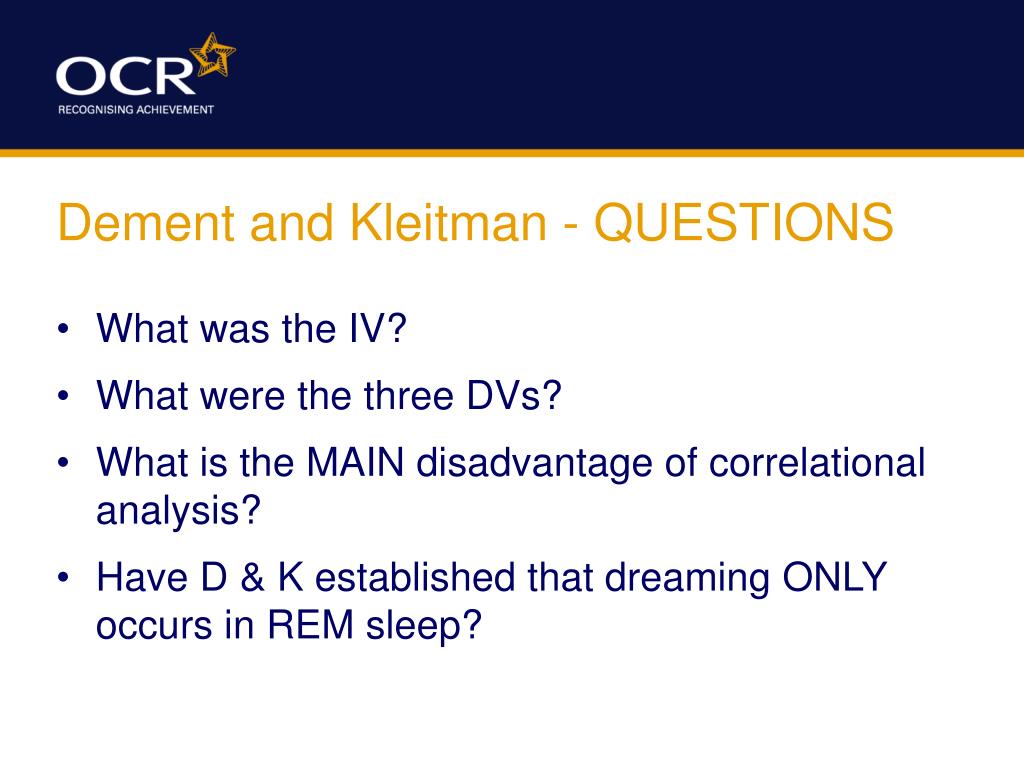 OCR
RECOGNISING ACHIEVEMENT

Dement and Kleitman - QUESTIONS

• What was the IV?
• What were the three DVs?
• What is the MAIN disadvantage of correlational analysis?
• Have D & K established that dreaming ONLY occurs in REM sleep?